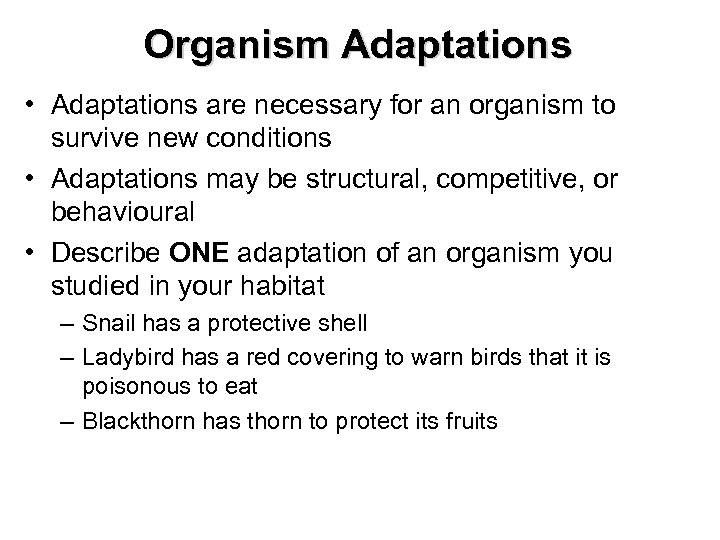 Organism Adaptations

• Adaptations are necessary for an organism to survive new conditions
• Adaptations may be structural, competitive, or behavioural
• Describe ONE adaptation of an organism you studied in your habitat
– Snail has a protective shell
– Ladybird has a red covering to warn birds that it is poisonous to eat
– Blackthorn has thorn to protect its fruits